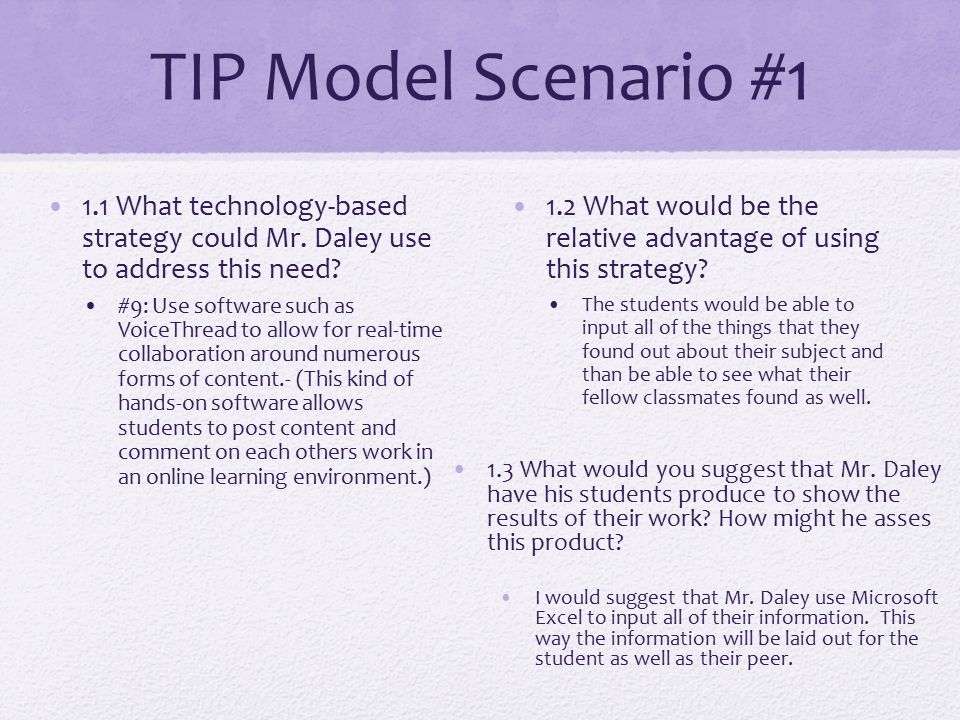 TIP Model Scenario #1

• 1.1 What technology-based strategy could Mr. Daley use to address this need?

• #9: Use software such as VoiceThread to allow for real-time collaboration around numerous forms of content.- (This kind of hands-on software allows students to post content and comment on each others work in an online learning environment.)

• 1.2 What would be the relative advantage of using this strategy?

• The students would be able to input all of the things that they found out about their subject and than be able to see what their fellow classmates found as well.

• 1.3 What would you suggest that Mr. Daley have his students produce to show the results of their work? How might he asses this product?

• I would suggest that Mr. Daley use Microsoft Excel to input all of their information. This way the information will be laid out for the student as well as their peer.